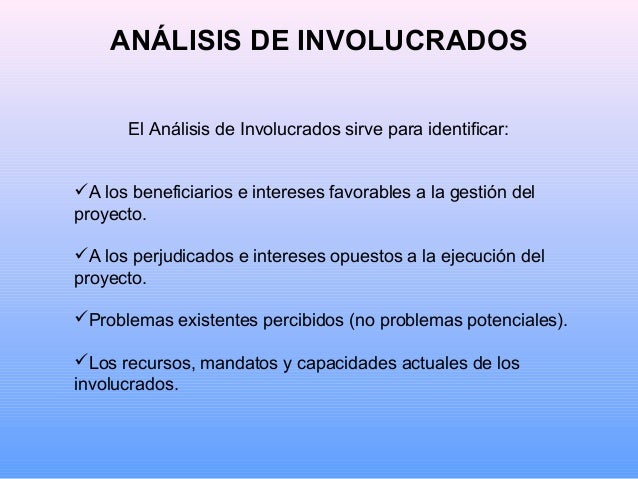 ANÁLISIS DE INVOLUCRADOS

El Análisis de Involucrados sirve para identificar:

✓A los beneficiarios e intereses favorables a la gestión del proyecto.

✓A los perjudicados e intereses opuestos a la ejecución del proyecto.

✓Problemas existentes percibidos (no problemas potenciales).

✓Los recursos, mandatos y capacidades actuales de los involucrados.